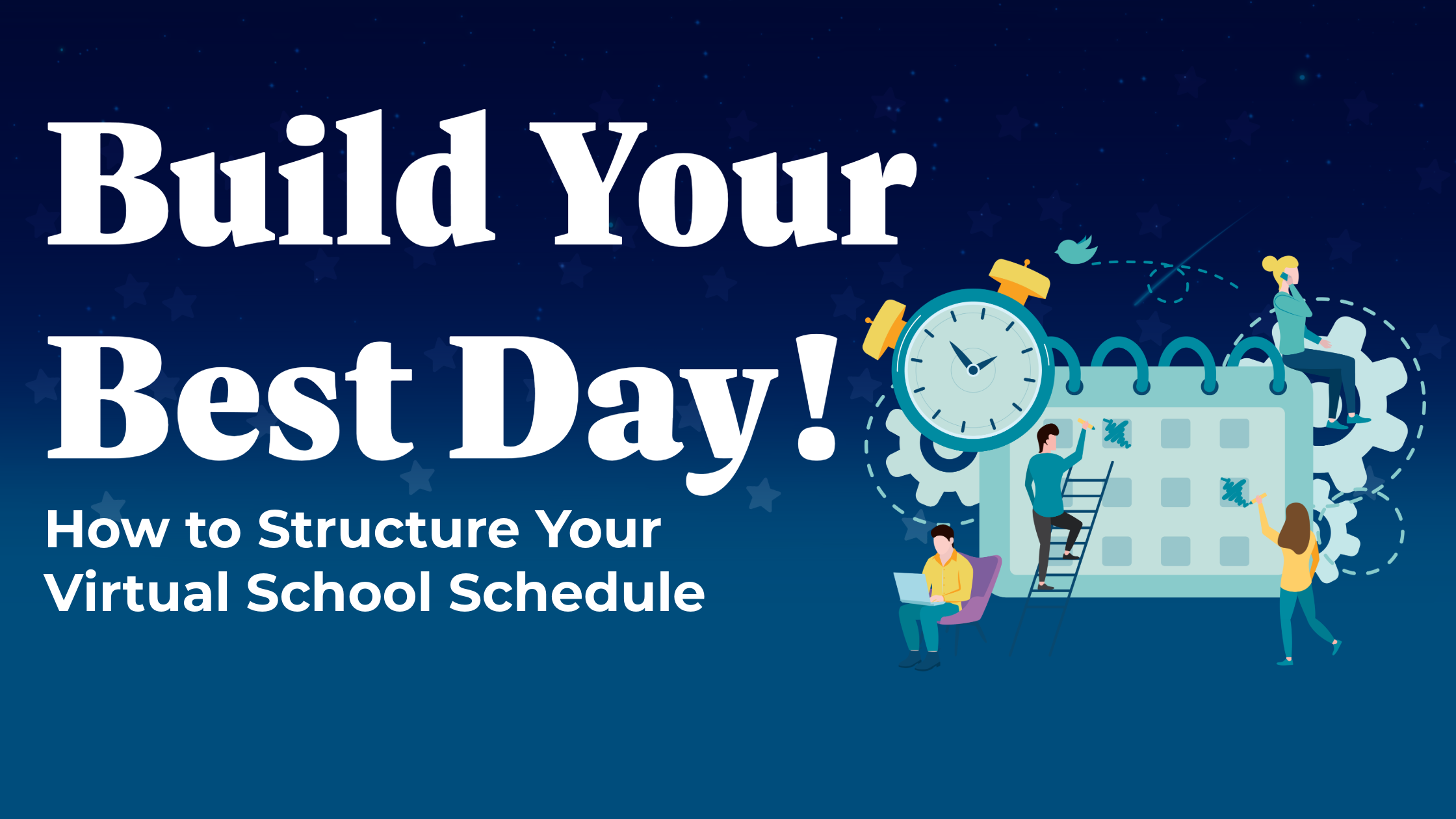 Build Your Best Day!

How to Structure Your Virtual School Schedule